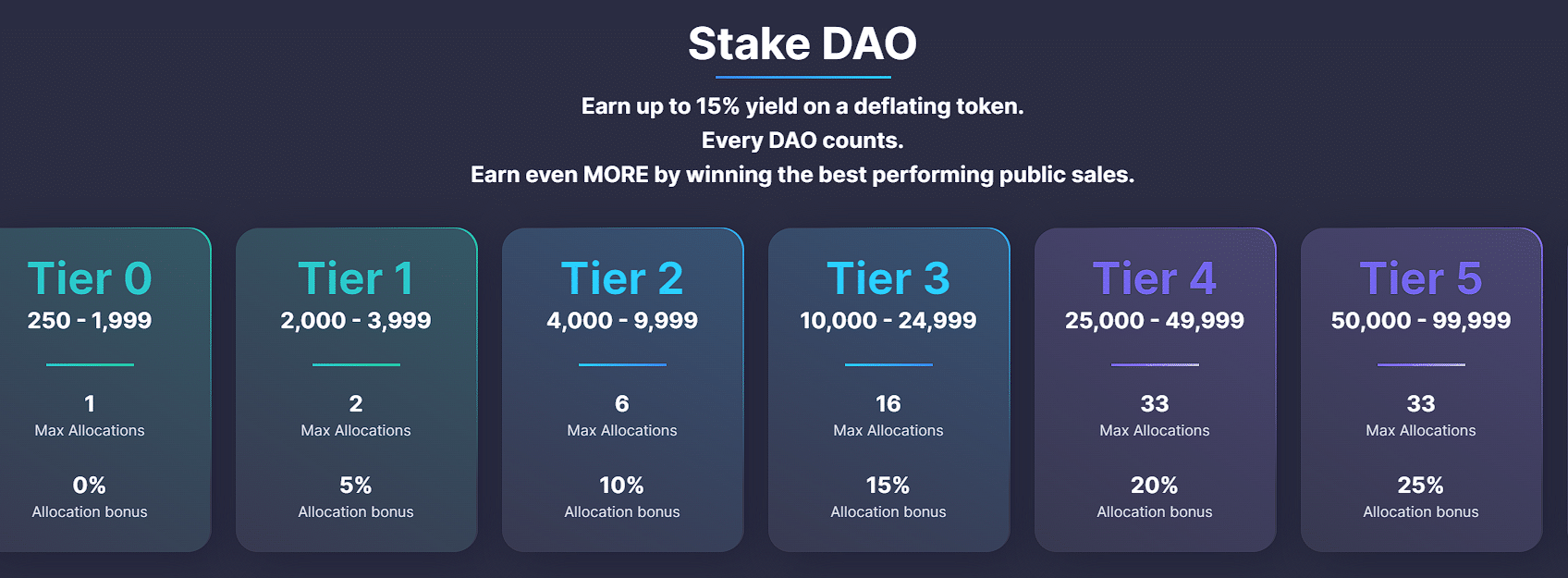 Stake DAO

Earn up to 15% yield on a deflating token.
Every DAO counts.
Earn even MORE by winning the best performing public sales.

Tier 0
250 - 1,999

1
Max Allocations

0%
Allocation bonus

Tier 1
2,000 - 3,999

2
Max Allocations

5%
Allocation bonus

Tier 2
4,000 - 9,999

6
Max Allocations

10%
Allocation bonus

Tier 3
10,000 - 24,999

16
Max Allocations

15%
Allocation bonus

Tier 4
25,000 - 49,999

33
Max Allocations

20%
Allocation bonus

Tier 5
50,000 - 99,999

33
Max Allocations

25%
Allocation bonus